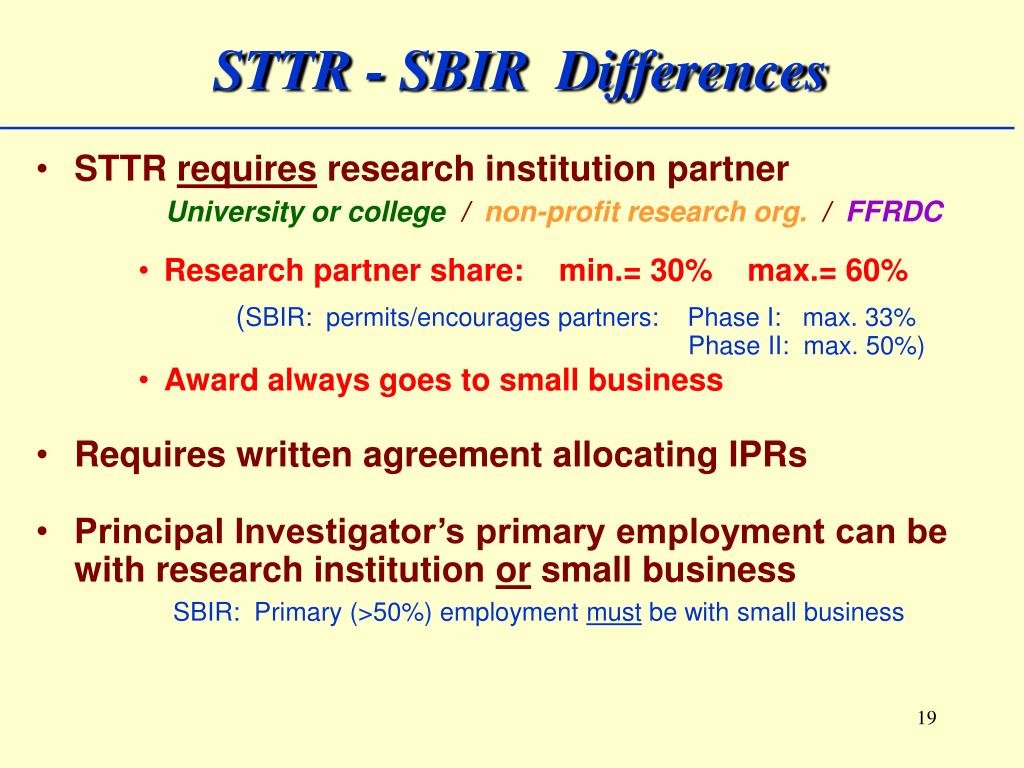 STTR - SBIR Differences

• STTR requires research institution partner

University or college / non-profit research org. / FFRDC

• Research partner share: min.= 30% max.= 60%

(SBIR: permits/encourages partners: Phase I: max. 33%
Phase II: max. 50%)

• Award always goes to small business

• Requires written agreement allocating IPRs

• Principal Investigator's primary employment can be with research institution or small business

SBIR: Primary (>50%) employment must be with small business

19